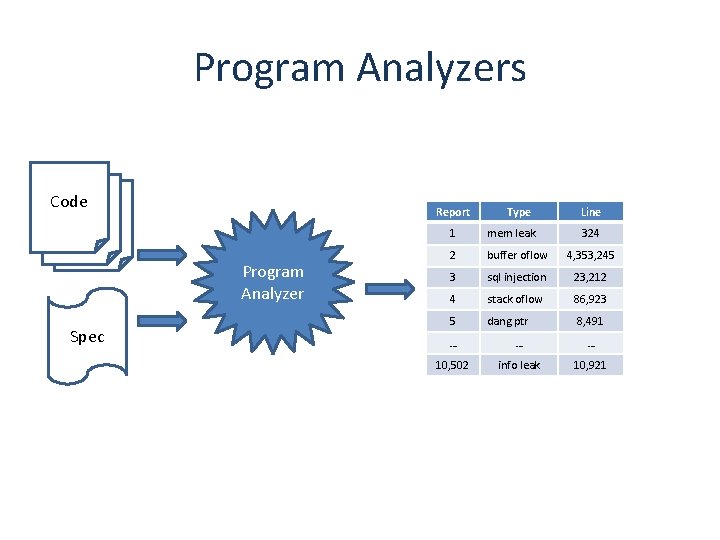 Program Analyzers

Code

Spec

Program Analyzer

| Report | Type | Line |
|---|---|---|
| 1 | mem leak | 324 |
| 2 | buffer oflow | 4,353,245 |
| 3 | sql injection | 23,212 |
| 4 | stack oflow | 86,923 |
| 5 | dang ptr | 8,491 |
| -- | -- | -- |
| 10,502 | info leak | 10,921 |